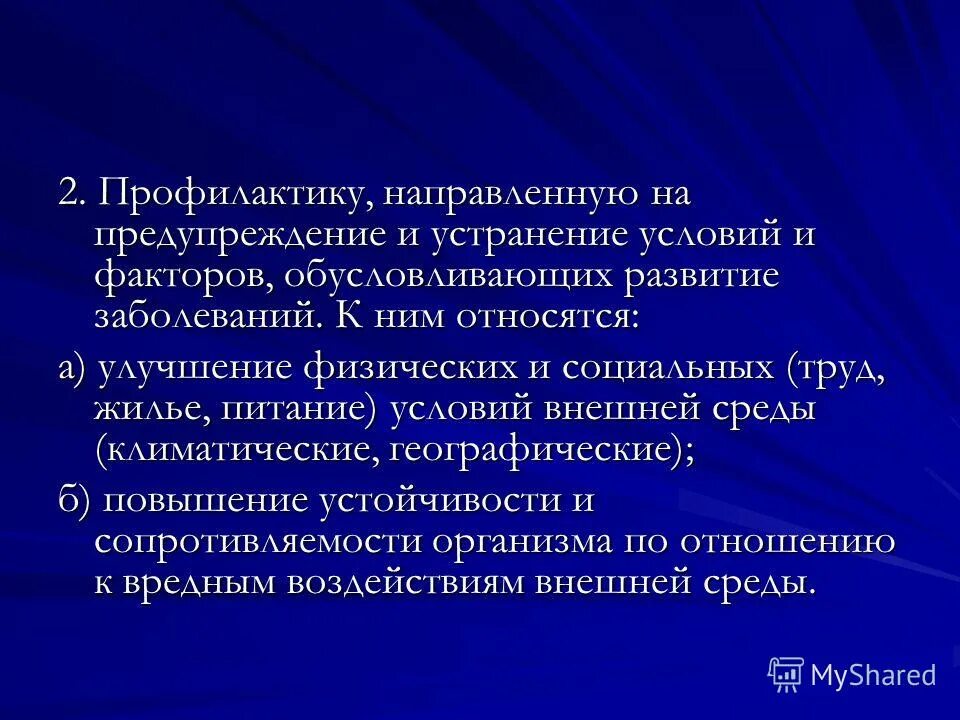 2. Профилактику, направленную на предупреждение и устранение условий и факторов, обусловливающих развитие заболеваний. К ним относятся:

а) улучшение физических и социальных (труд, жилье, питание) условий внешней среды (климатические, географические);

б) повышение устойчивости и сопротивляемости организма по отношению к вредным воздействиям внешней среды.

MyShared